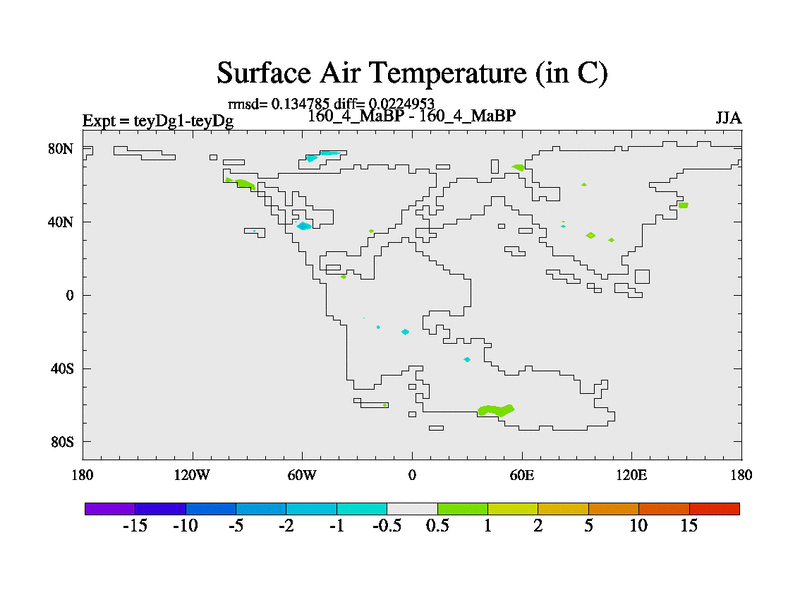 Surface Air Temperature (in C)

rmsd= 0.134785 diff= 0.0224953

Expt = teyDg1-teyDg

160_4_MaBP - 160_4_MaBP

JJA

80N

40N

0

40S

80S

180

120W

60W

0

60E

120E

180

-15 -10 -5 -2 -1 -0.5 0.5 1 2 5 10 15